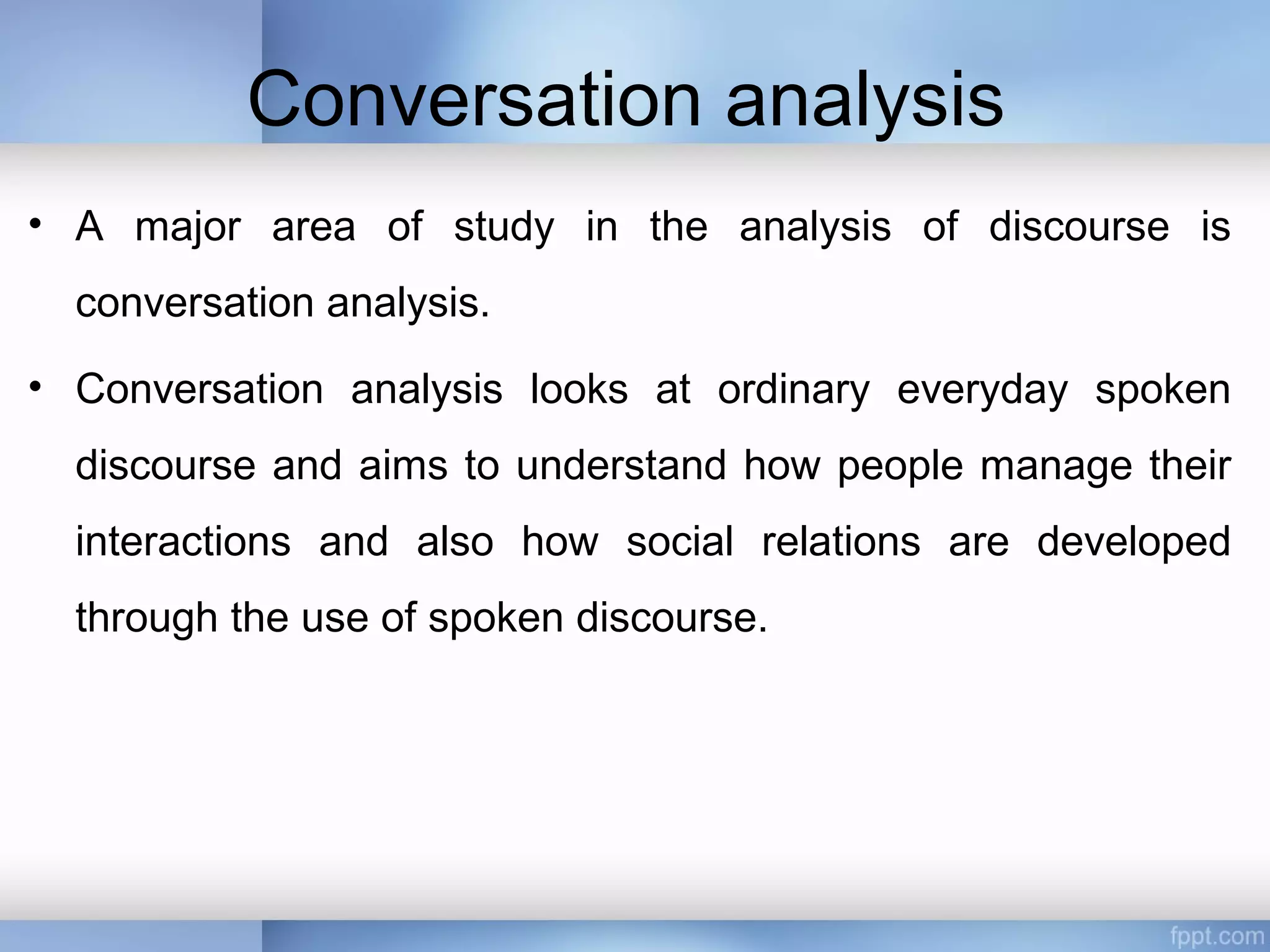 Conversation analysis

• A major area of study in the analysis of discourse is conversation analysis.

• Conversation analysis looks at ordinary everyday spoken discourse and aims to understand how people manage their interactions and also how social relations are developed through the use of spoken discourse.

fppt.com